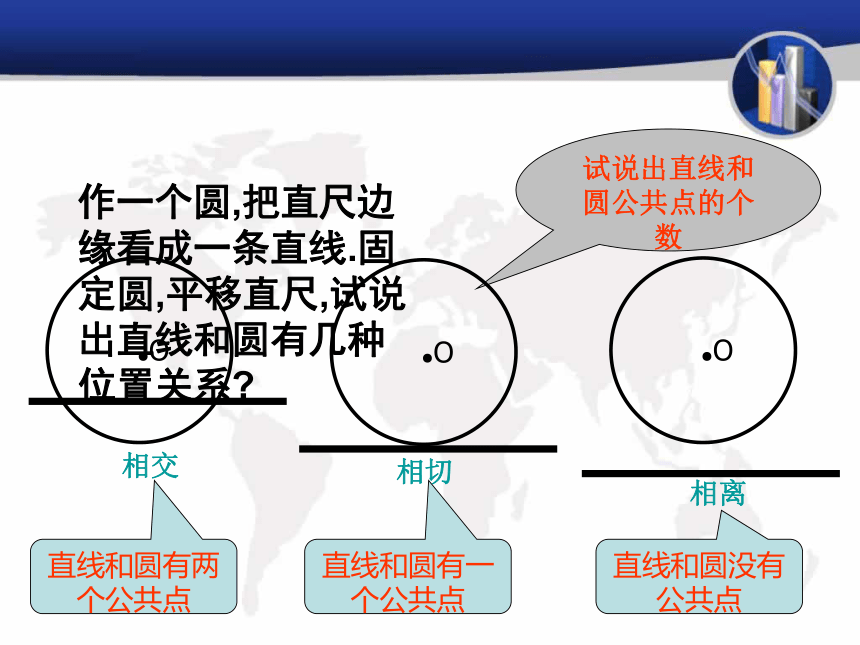 作一个圆,把直尺边缘看成一条直线.固定圆,平移直尺,试说出直线和圆有几种位置关系?

试说出直线和圆公共点的个数

O

O

O

相交

相切

相离

直线和圆有两个公共点

直线和圆有一个公共点

直线和圆没有公共点